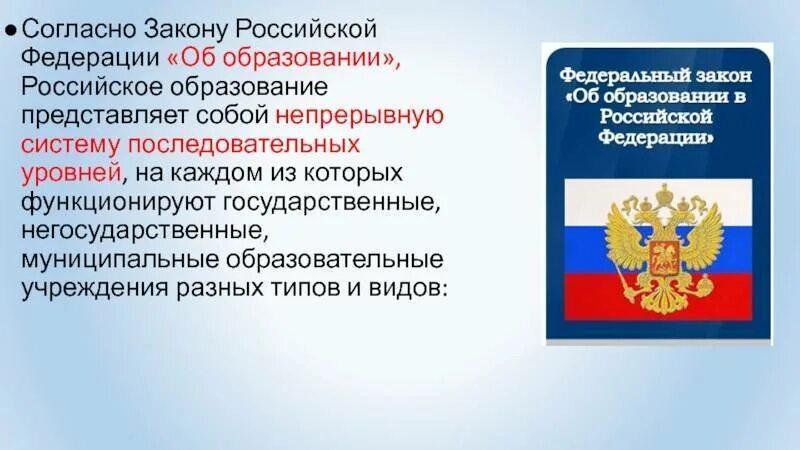 ● Согласно Закону Российской Федерации «Об образовании», Российское образование представляет собой непрерывную систему последовательных уровней, на каждом из которых функционируют государственные, негосударственные, муниципальные образовательные учреждения разных типов и видов:

Федеральный закон «Об образовании в Российской Федерации»